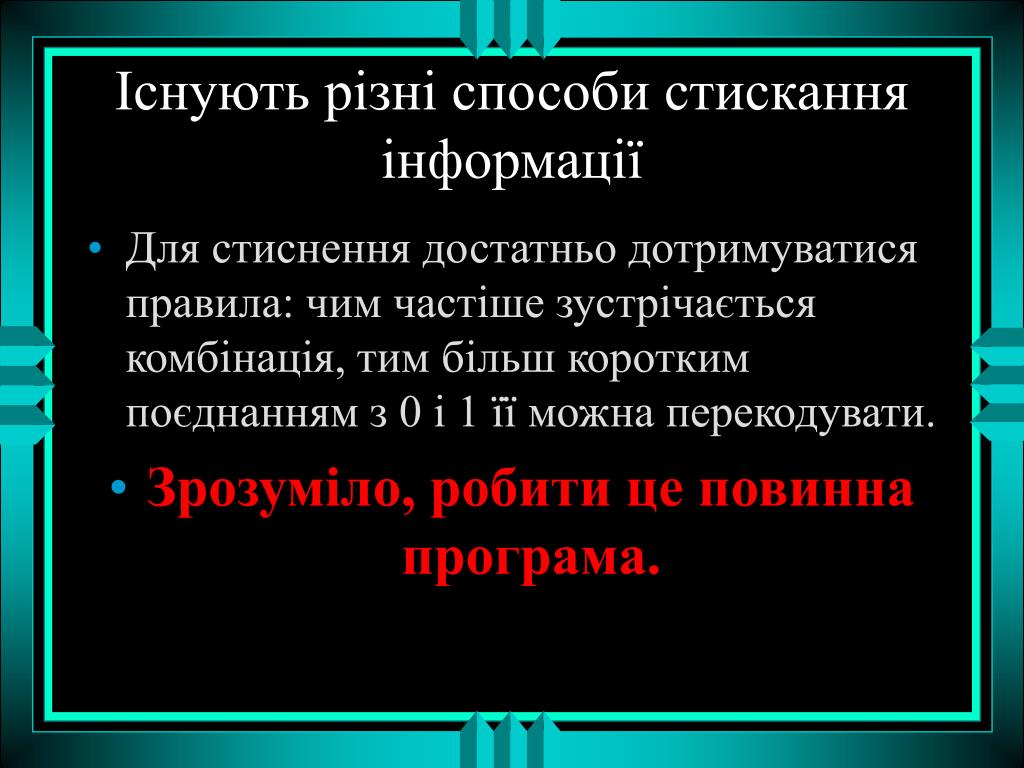 Існують різні способи стискання інформації

• Для стиснення достатньо дотримуватися правила: чим частіше зустрічається комбінація, тим більш коротким поєднанням з 0 і 1 її можна перекодувати.

• Зрозуміло, робити це повинна програма.